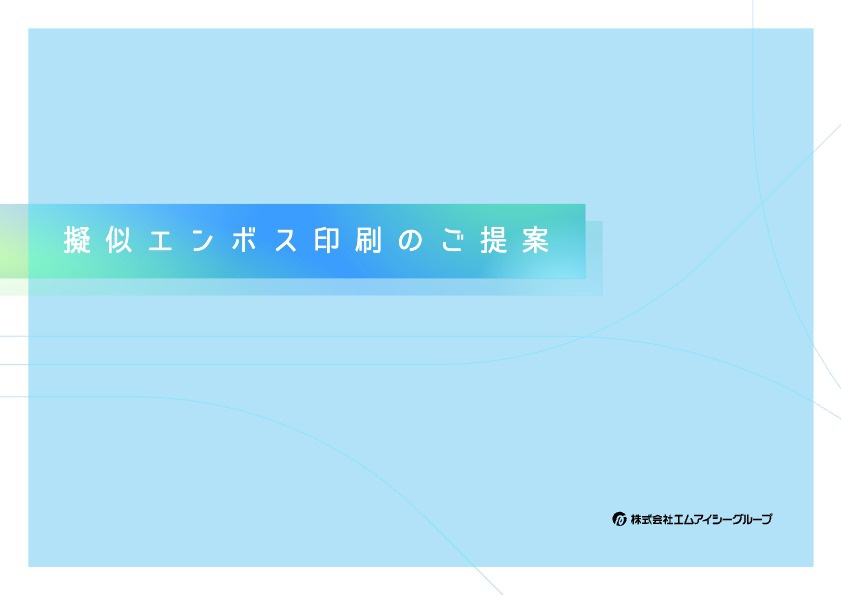 擬似エンボス印刷のご提案

株式会社エムアイシーグループ